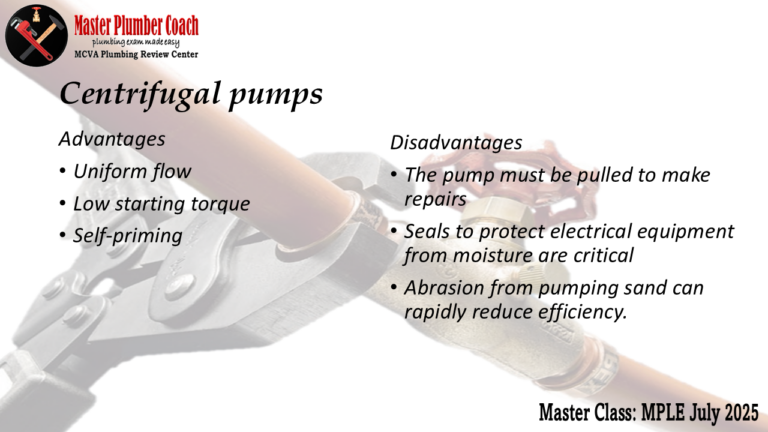 Master Plumber Coach
plumbing exam made easy
MCVA Plumbing Review Center

Centrifugal pumps

Advantages
• Uniform flow
• Low starting torque
• Self-priming

Disadvantages
• The pump must be pulled to make repairs
• Seals to protect electrical equipment from moisture are critical
• Abrasion from pumping sand can rapidly reduce efficiency.

Master Class: MPLE July 2025